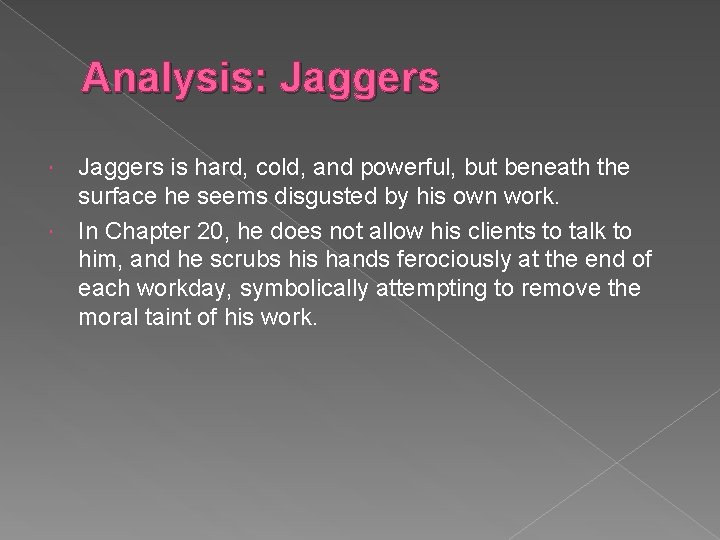 Analysis: Jaggers

Jaggers is hard, cold, and powerful, but beneath the surface he seems disgusted by his own work.

In Chapter 20, he does not allow his clients to talk to him, and he scrubs his hands ferociously at the end of each workday, symbolically attempting to remove the moral taint of his work.